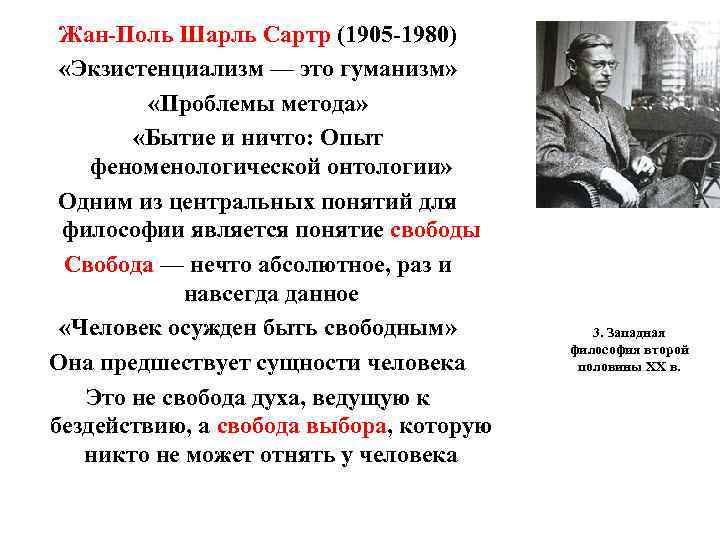 Жан-Поль Шарль Сартр (1905-1980)

«Экзистенциализм — это гуманизм»

«Проблемы метода»

«Бытие и ничто: Опыт феноменологической онтологии»

Одним из центральных понятий для философии является понятие свободы

Свобода — нечто абсолютное, раз и навсегда данное

«Человек осужден быть свободным»

Она предшествует сущности человека

Это не свобода духа, ведущую к бездействию, а свобода выбора, которую никто не может отнять у человека

3. Западная философия второй половины XX в.